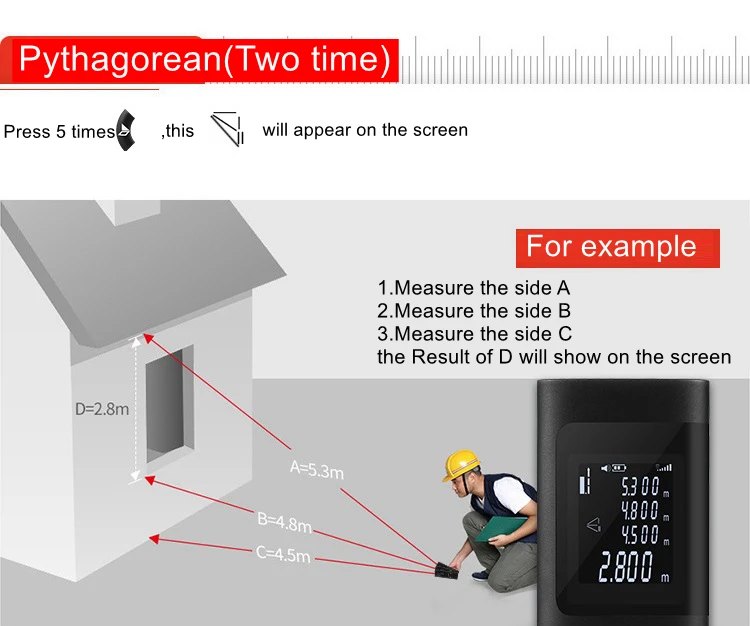 Pythagorean(Two time)

Press 5 times ,this will appear on the screen

For example

1.Measure the side A
2.Measure the side B
3.Measure the side C
the Result of D will show on the screen

D=2.8m

A=5.3m

B=4.8m

C=4.5m

5.300 m
4.800 m
4.500 m
2.800 m